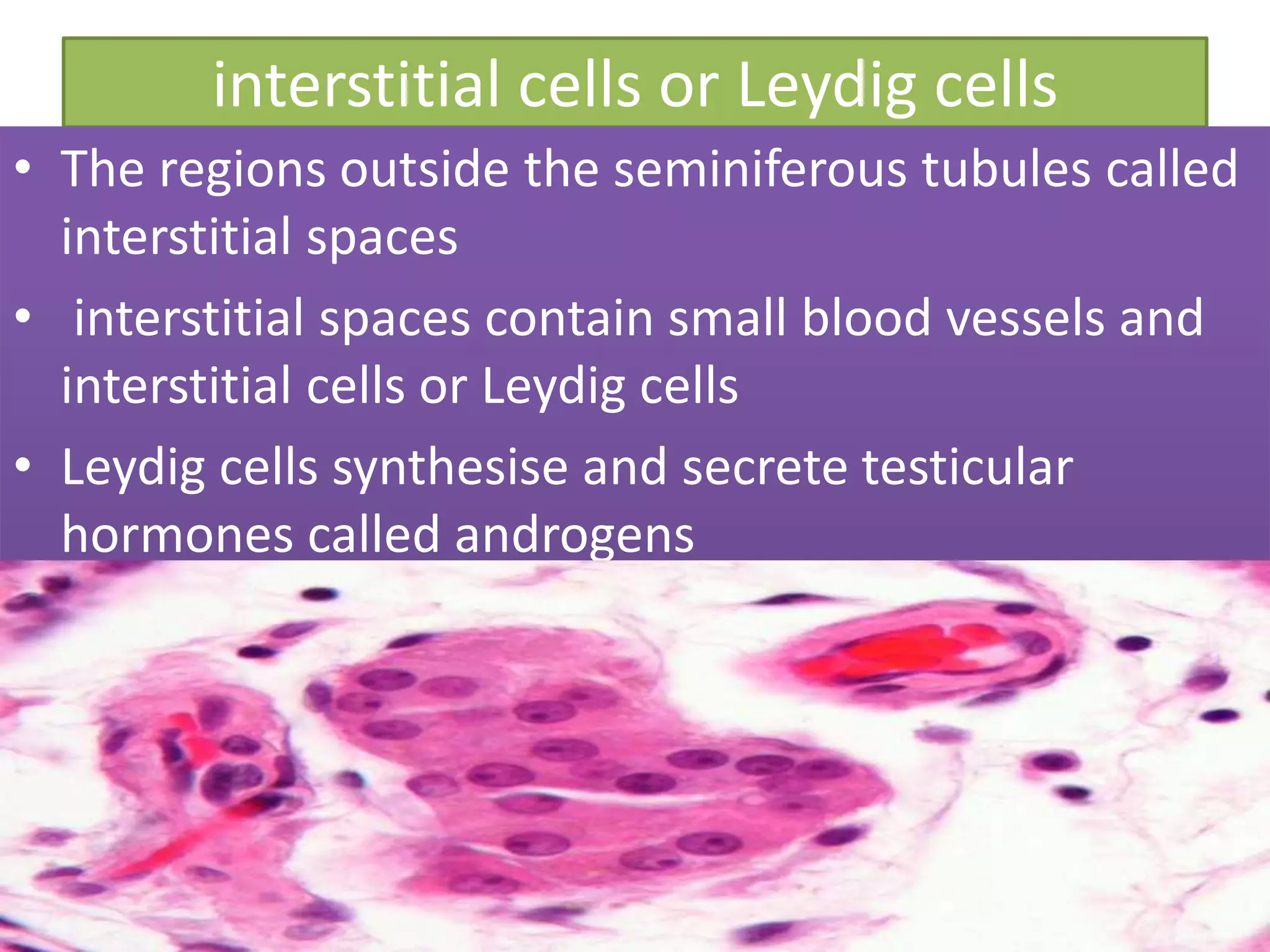 interstitial cells or Leydig cells

• The regions outside the seminiferous tubules called interstitial spaces

• interstitial spaces contain small blood vessels and interstitial cells or Leydig cells

• Leydig cells synthesise and secrete testicular hormones called androgens